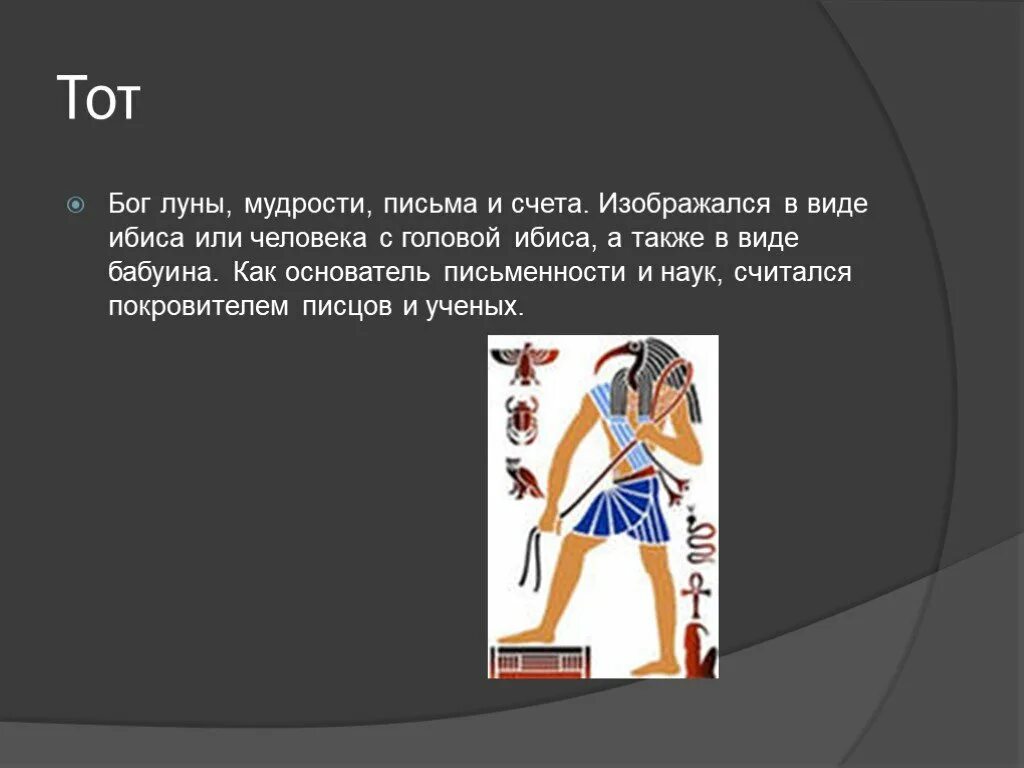 Тот

Бог луны, мудрости, письма и счета. Изображался в виде ибиса или человека с головой ибиса, а также в виде бабуина. Как основатель письменности и наук, считался покровителем писцов и ученых.